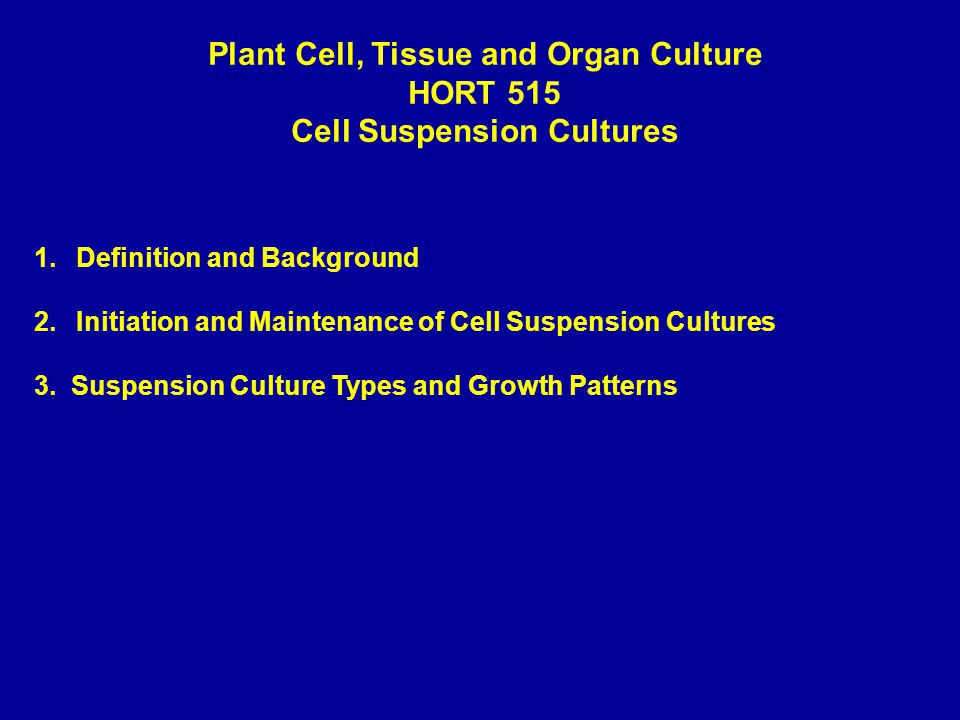 Plant Cell, Tissue and Organ Culture
HORT 515
Cell Suspension Cultures

1. Definition and Background

2. Initiation and Maintenance of Cell Suspension Cultures

3. Suspension Culture Types and Growth Patterns